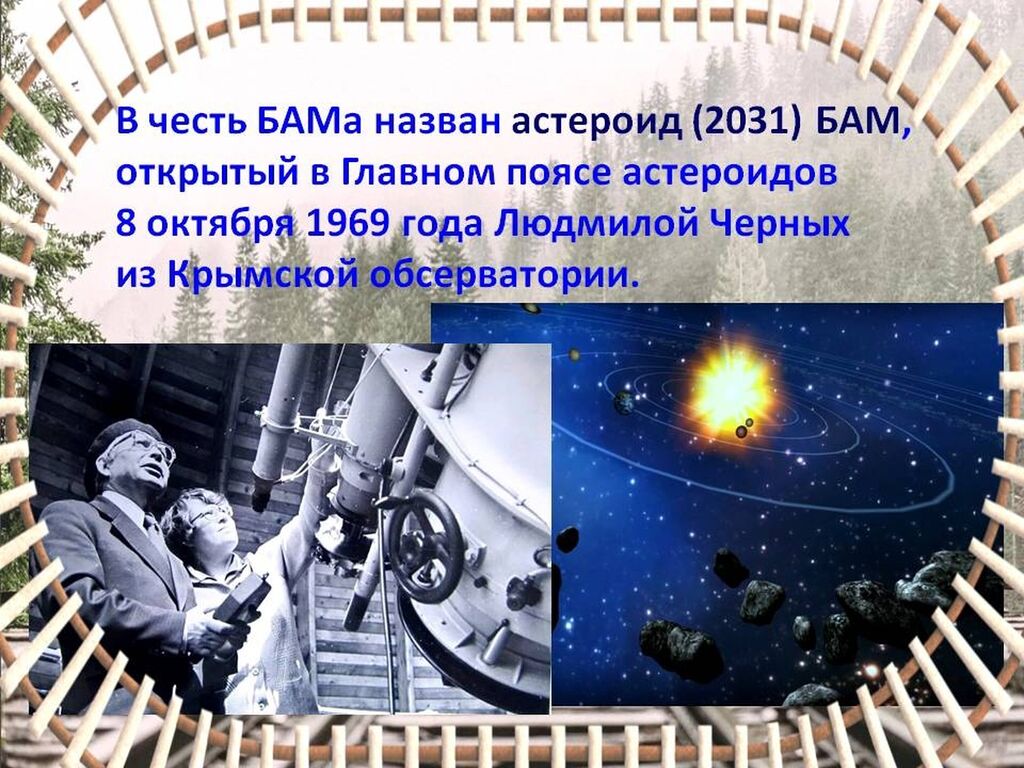 В честь БАМа назван астероид (2031) БАМ, открытый в Главном поясе астероидов 8 октября 1969 года Людмилой Черных из Крымской обсерватории.